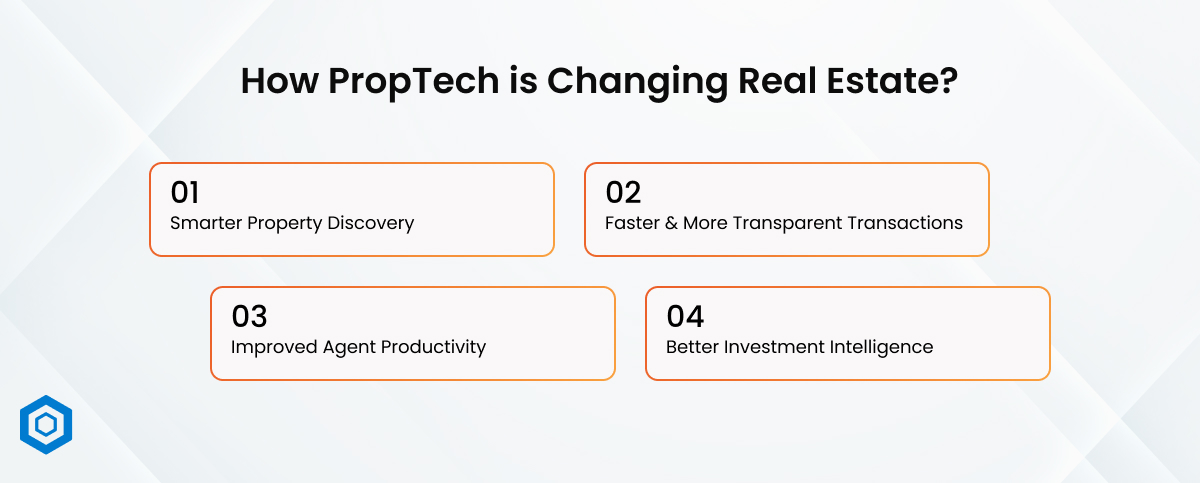 How PropTech is Changing Real Estate?

01
Smarter Property Discovery

02
Faster & More Transparent Transactions

03
Improved Agent Productivity

04
Better Investment Intelligence